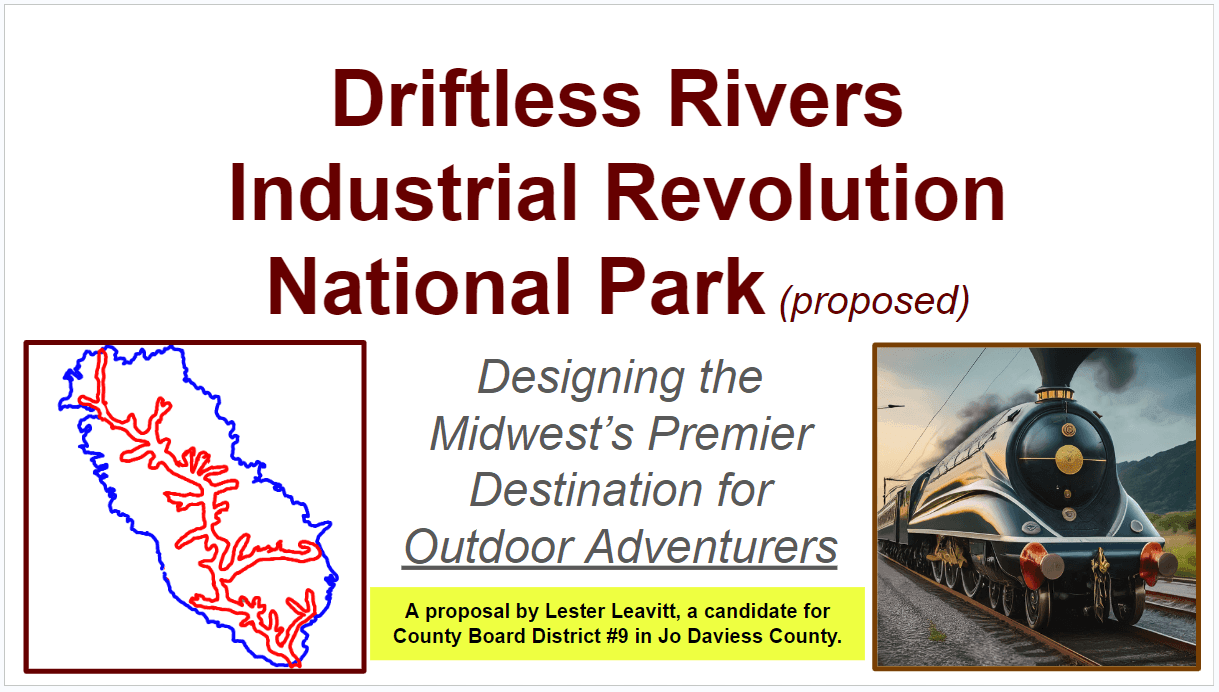 Driftless Rivers Industrial Revolution National Park (proposed)

Designing the Midwest's Premier Destination for Outdoor Adventurers

A proposal by Lester Leavitt, a candidate for County Board District #9 in Jo Daviess County.